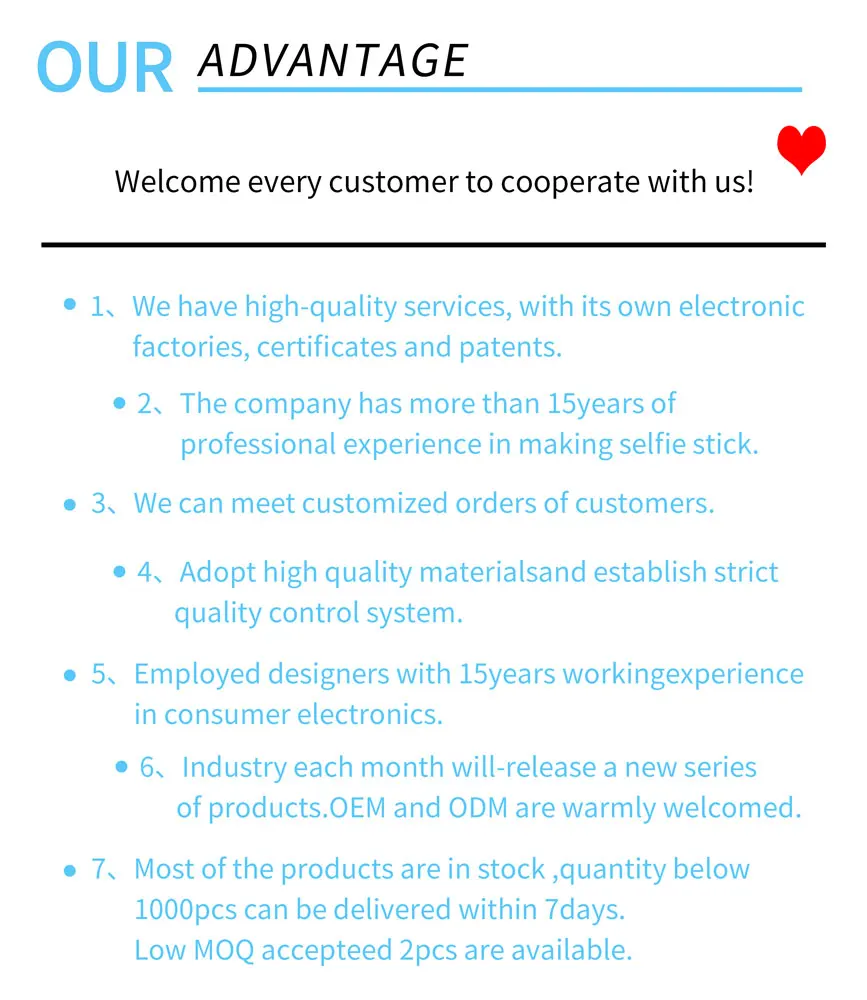 OUR ADVANTAGE

Welcome every customer to cooperate with us!

• 1、We have high-quality services, with its own electronic factories, certificates and patents.

• 2、The company has more than 15years of professional experience in making selfie stick.

• 3、We can meet customized orders of customers.

• 4、Adopt high quality materialsand establish strict quality control system.

• 5、Employed designers with 15years workingexperience in consumer electronics.

• 6、Industry each month will-release a new series of products.OEM and ODM are warmly welcomed.

• 7、Most of the products are in stock ,quantity below 1000pcs can be delivered within 7days. Low MOQ accepteed 2pcs are available.